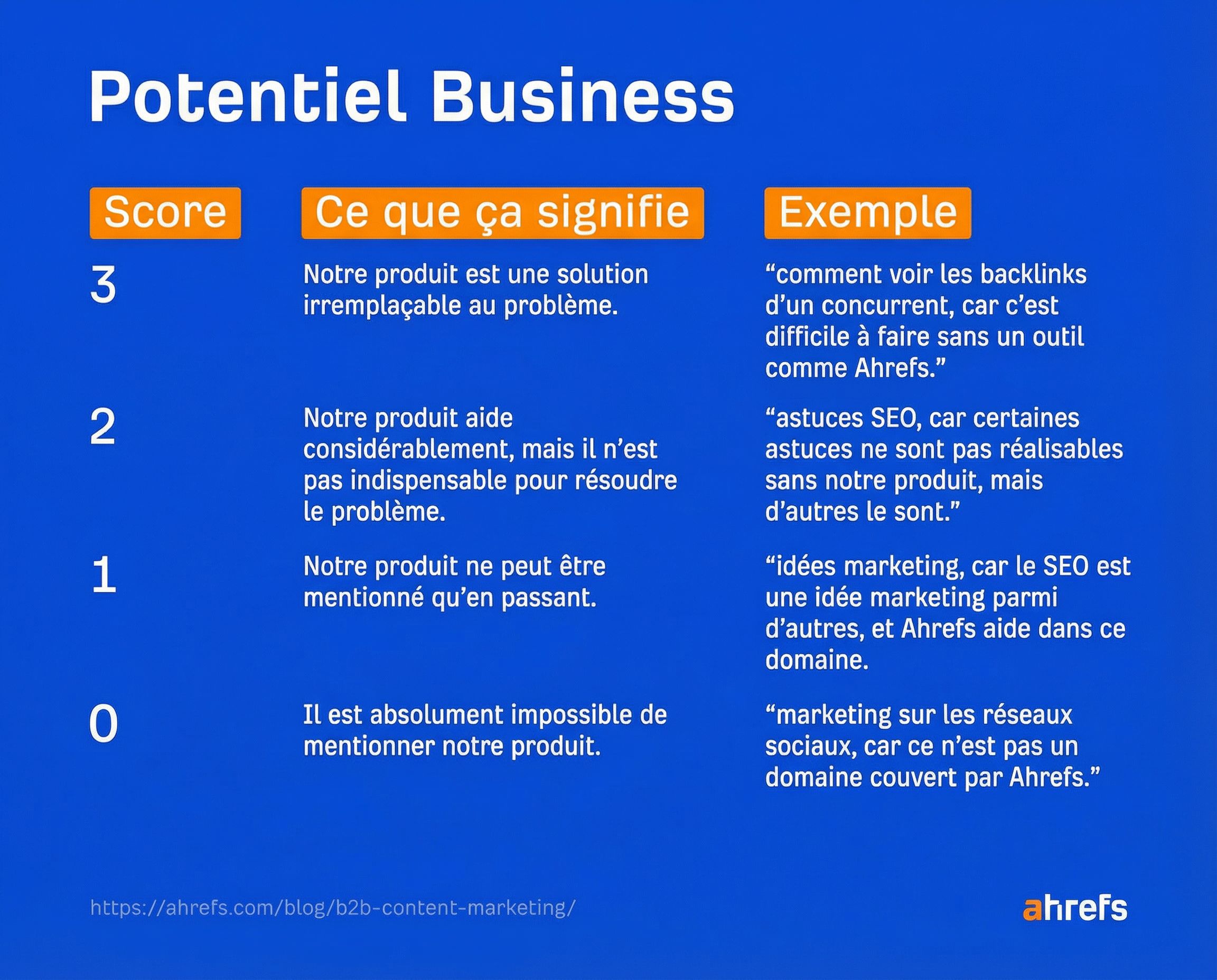 Potentiel Business

| Score | Ce que ça signifie | Exemple |
|---|---|---|
| 3 | Notre produit est une solution irremplaçable au problème. | “comment voir les backlinks d’un concurrent, car c’est difficile à faire sans un outil comme Ahrefs.” |
| 2 | Notre produit aide considérablement, mais il n’est pas indispensable pour résoudre le problème. | “astuces SEO, car certaines astuces ne sont pas réalisables sans notre produit, mais d’autres le sont.” |
| 1 | Notre produit ne peut être mentionné qu’en passant. | “idées marketing, car le SEO est une idée marketing parmi d’autres, et Ahrefs aide dans ce domaine. |
| 0 | Il est absolument impossible de mentionner notre produit. | “marketing sur les réseaux sociaux, car ce n’est pas un domaine couvert par Ahrefs.” |

https://ahrefs.com/blog/b2b-content-marketing/

ahrefs